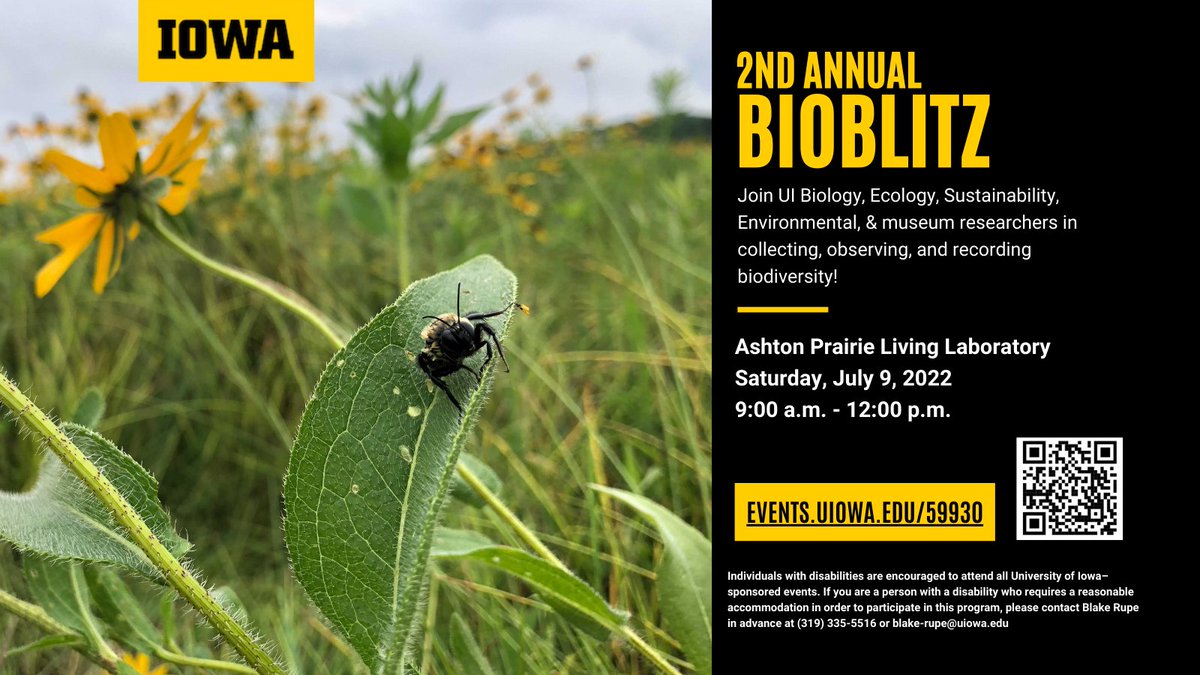 IOWA

2ND ANNUAL
BIOBLITZ

Join UI Biology, Ecology, Sustainability, Environmental, & museum researchers in collecting, observing, and recording biodiversity!

Ashton Prairie Living Laboratory
Saturday, July 9, 2022
9:00 a.m. - 12:00 p.m.

EVENTS.UIOWA.EDU/59930

Individuals with disabilities are encouraged to attend all University of Iowa–sponsored events. If you are a person with a disability who requires a reasonable accommodation in order to participate in this program, please contact Blake Rupe in advance at (319) 335-5516 or blake-rupe@uiowa.edu